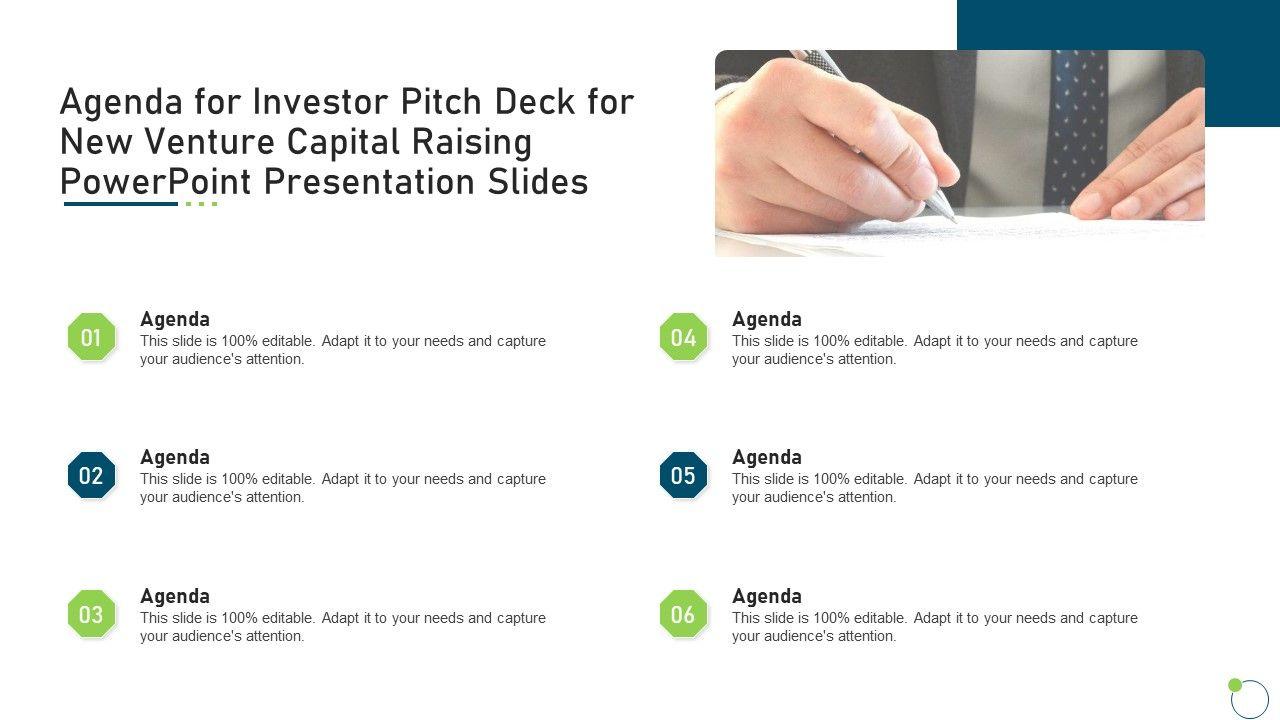 Agenda for Investor Pitch Deck for New Venture Capital Raising PowerPoint Presentation Slides

01
Agenda
This slide is 100% editable. Adapt it to your needs and capture your audience's attention.

02
Agenda
This slide is 100% editable. Adapt it to your needs and capture your audience's attention.

03
Agenda
This slide is 100% editable. Adapt it to your needs and capture your audience's attention.

04
Agenda
This slide is 100% editable. Adapt it to your needs and capture your audience's attention.

05
Agenda
This slide is 100% editable. Adapt it to your needs and capture your audience's attention.

06
Agenda
This slide is 100% editable. Adapt it to your needs and capture your audience's attention.